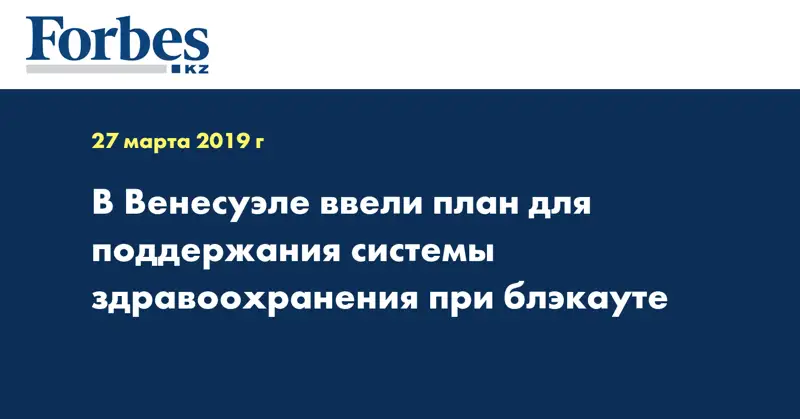 Forbes
KZ

27 марта 2019 г

В Венесуэле ввели план для поддержания системы здравоохранения при блэкауте